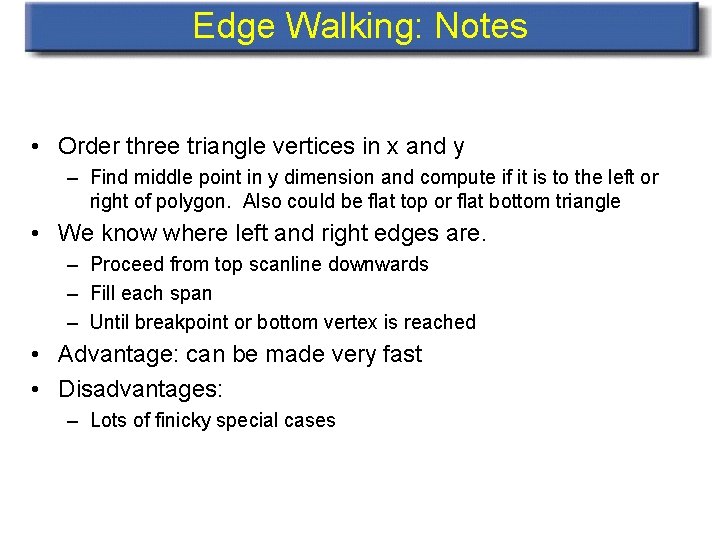 Edge Walking: Notes

• Order three triangle vertices in x and y
– Find middle point in y dimension and compute if it is to the left or right of polygon. Also could be flat top or flat bottom triangle
• We know where left and right edges are.
– Proceed from top scanline downwards
– Fill each span
– Until breakpoint or bottom vertex is reached
• Advantage: can be made very fast
• Disadvantages:
– Lots of finicky special cases